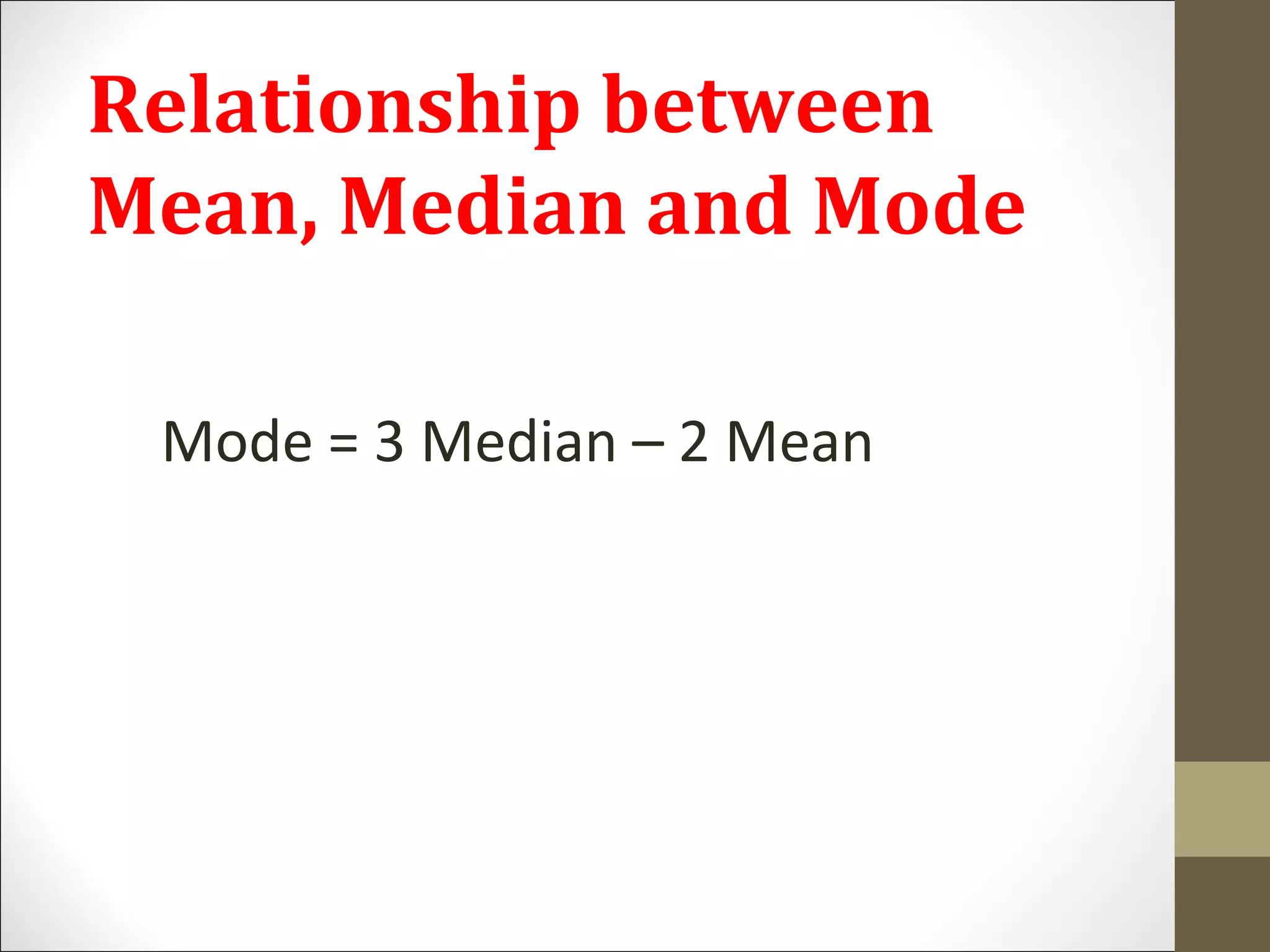 Relationship between Mean, Median and Mode

Mode = 3 Median – 2 Mean